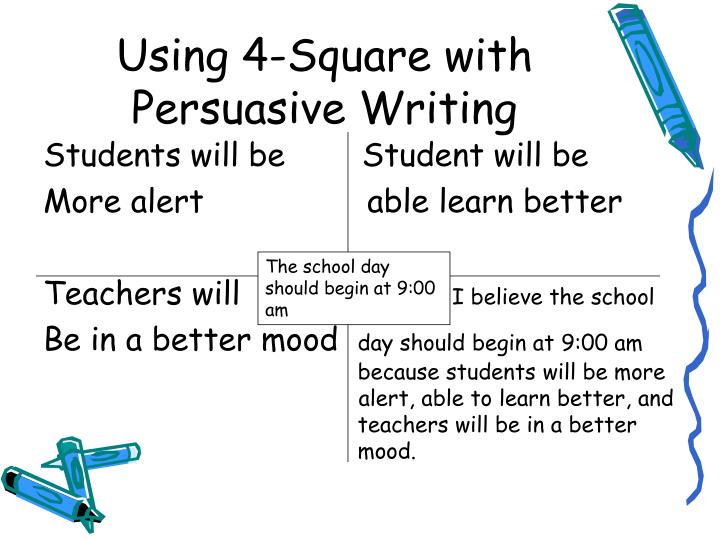 Using 4-Square with Persuasive Writing

Students will be More alert

Student will be able learn better

The school day should begin at 9:00 am

Teachers will Be in a better mood

I believe the school day should begin at 9:00 am because students will be more alert, able to learn better, and teachers will be in a better mood.